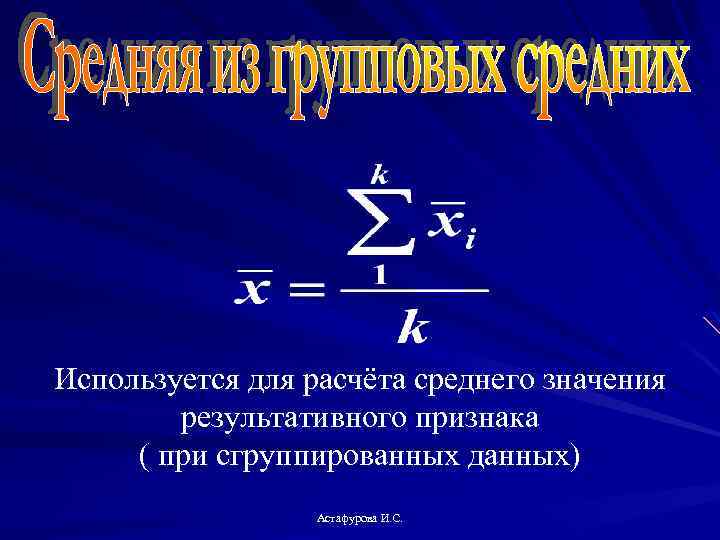 Средняя из групповых средних

$\overline{x} = \frac{\sum_{1}^{k} \overline{x}_i}{k}$

Используется для расчёта среднего значения результативного признака ( при сгруппированных данных)

Астафурова И.С.